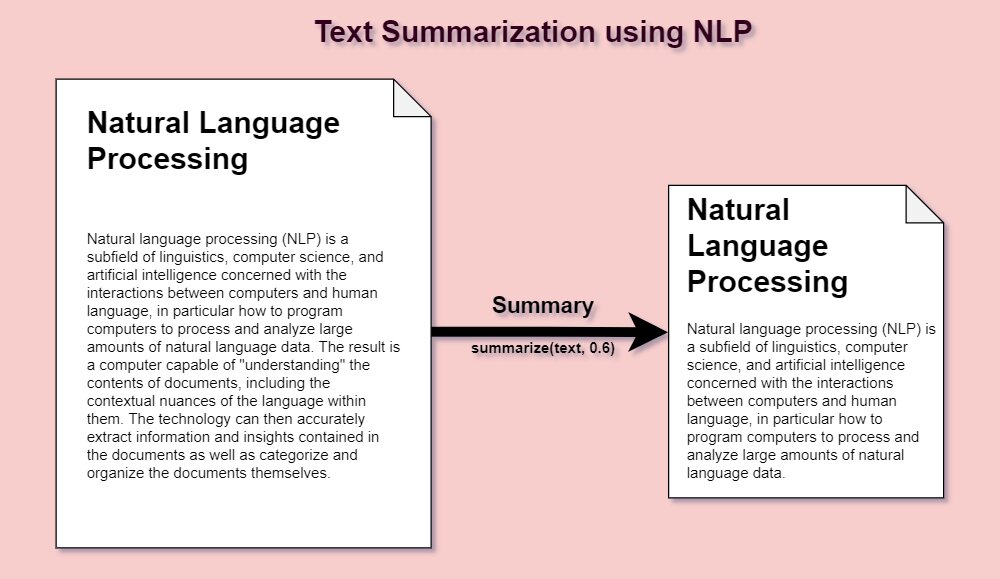 Text Summarization using NLP

Natural Language Processing

Natural language processing (NLP) is a subfield of linguistics, computer science, and artificial intelligence concerned with the interactions between computers and human language, in particular how to program computers to process and analyze large amounts of natural language data. The result is a computer capable of "understanding" the contents of documents, including the contextual nuances of the language within them. The technology can then accurately extract information and insights contained in the documents as well as categorize and organize the documents themselves.

Summary

summarize(text, 0.6)

Natural Language Processing

Natural language processing (NLP) is a subfield of linguistics, computer science, and artificial intelligence concerned with the interactions between computers and human language, in particular how to program computers to process and analyze large amounts of natural language data.